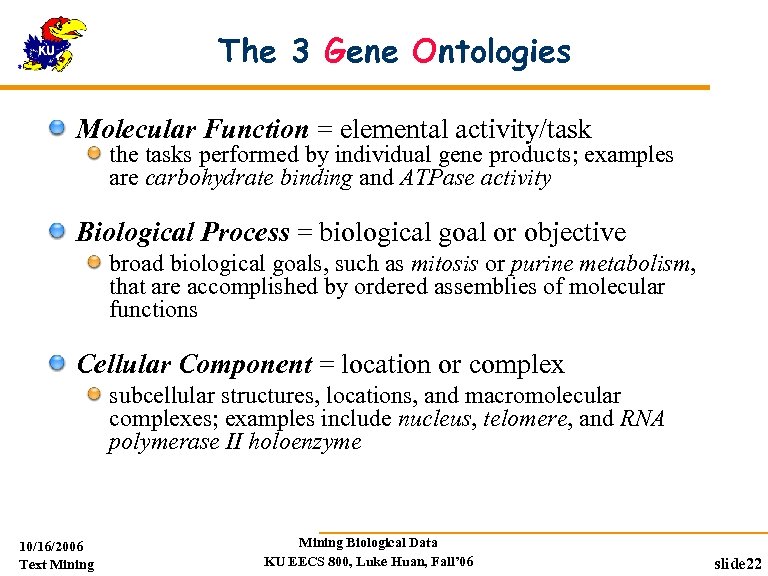 KU

The 3 Gene Ontologies

Molecular Function = elemental activity/task

the tasks performed by individual gene products; examples are carbohydrate binding and ATPase activity

Biological Process = biological goal or objective

broad biological goals, such as mitosis or purine metabolism, that are accomplished by ordered assemblies of molecular functions

Cellular Component = location or complex

subcellular structures, locations, and macromolecular complexes; examples include nucleus, telomere, and RNA polymerase II holoenzyme

10/16/2006
Text Mining

Mining Biological Data
KU EECS 800, Luke Huan, Fall'06

slide22